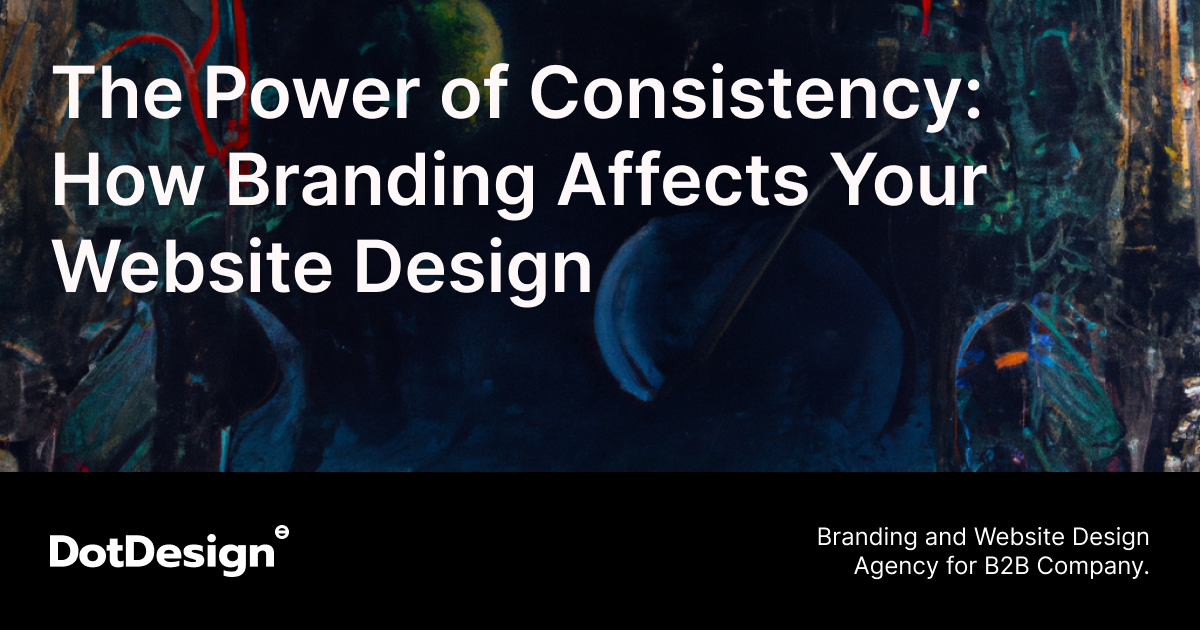 The Power of Consistency: How Branding Affects Your Website Design

DotDesign

Branding and Website Design Agency for B2B Company.